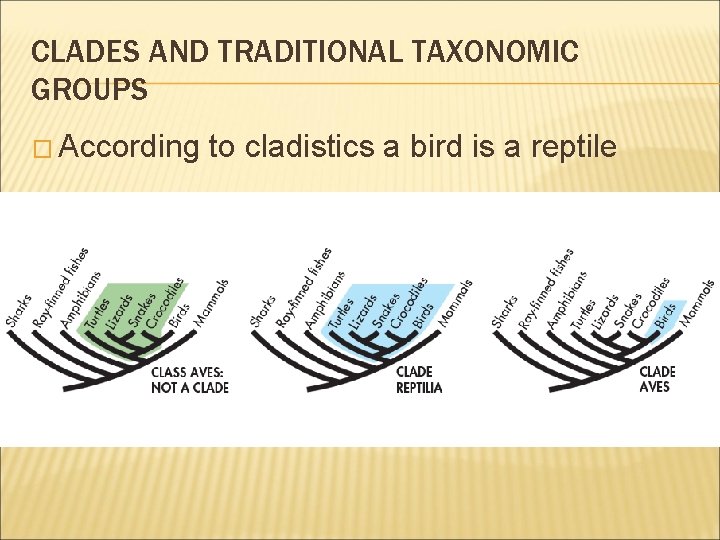 CLADES AND TRADITIONAL TAXONOMIC GROUPS

□ According to cladistics a bird is a reptile

Sharks
Ray-finned fishes
Amphibians
Turtles
Lizards
Snakes
Crocodiles
Birds
Mammals
CLASS AVES: NOT A CLADE

Sharks
Ray-finned fishes
Amphibians
Turtles
Lizards
Snakes
Crocodiles
Birds
Mammals
CLADE REPTILIA

Sharks
Ray-finned fishes
Amphibians
Turtles
Lizards
Snakes
Crocodiles
Birds
Mammals
CLADE AVES